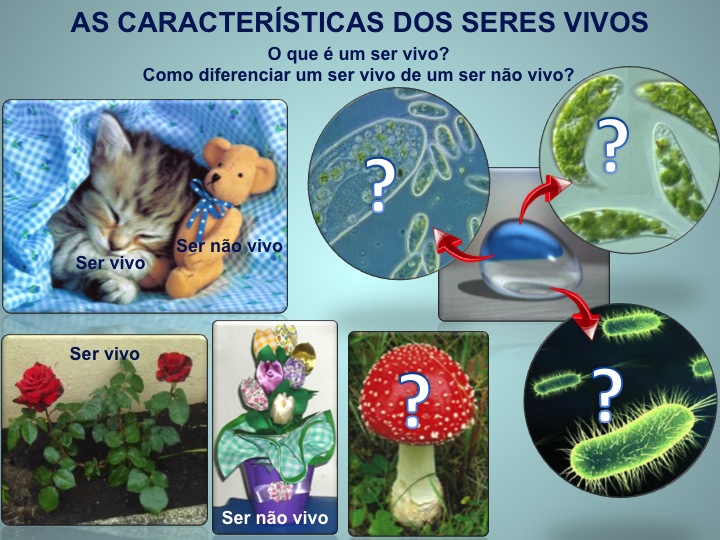 AS CARACTERÍSTICAS DOS SERES VIVOS

O que é um ser vivo?
Como diferenciar um ser vivo de um ser não vivo?

Ser vivo

Ser não vivo

?

?

Ser vivo

Ser não vivo

?

?